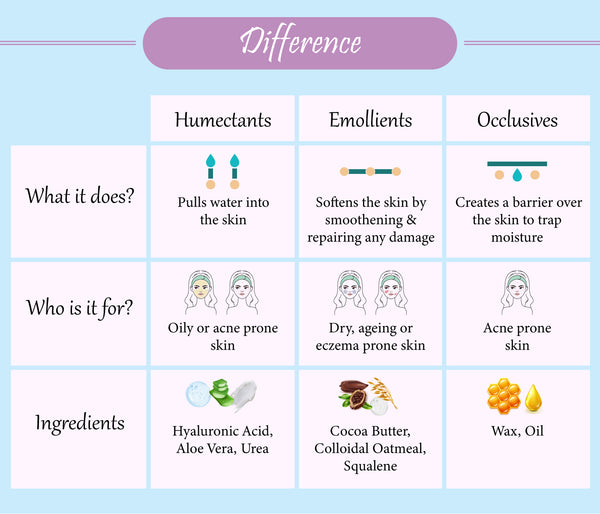 Difference

| | Humectants | Emollients | Occlusives |
|---|---|---|---|
| What it does? | Pulls water into the skin | Softens the skin by smoothening & repairing any damage | Creates a barrier over the skin to trap moisture |
| Who is it for? | Oily or acne prone skin | Dry, ageing or eczema prone skin | Acne prone skin |
| Ingredients | Hyaluronic Acid, Aloe Vera, Urea | Cocoa Butter, Colloidal Oatmeal, Squalene | Wax, Oil |